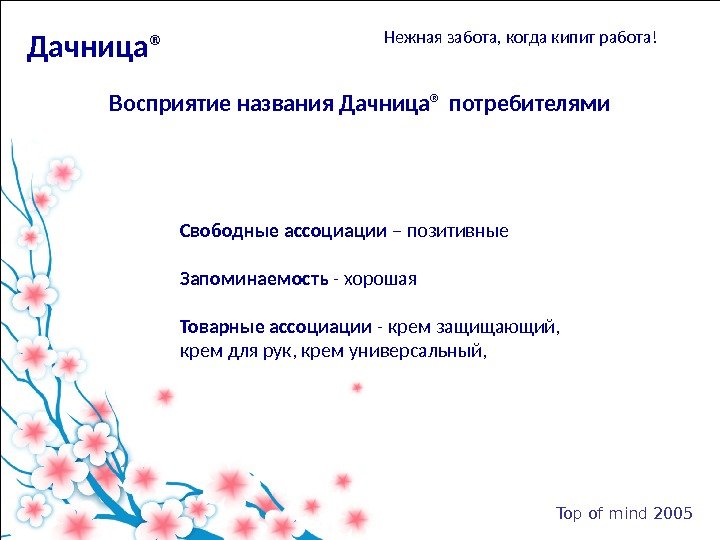 Дачница®

Нежная забота, когда кипит работа!

Восприятие названия Дачница® потребителями

Свободные ассоциации – позитивные

Запоминаемость - хорошая

Товарные ассоциации - крем защищающий, крем для рук, крем универсальный,

Top of mind 2005